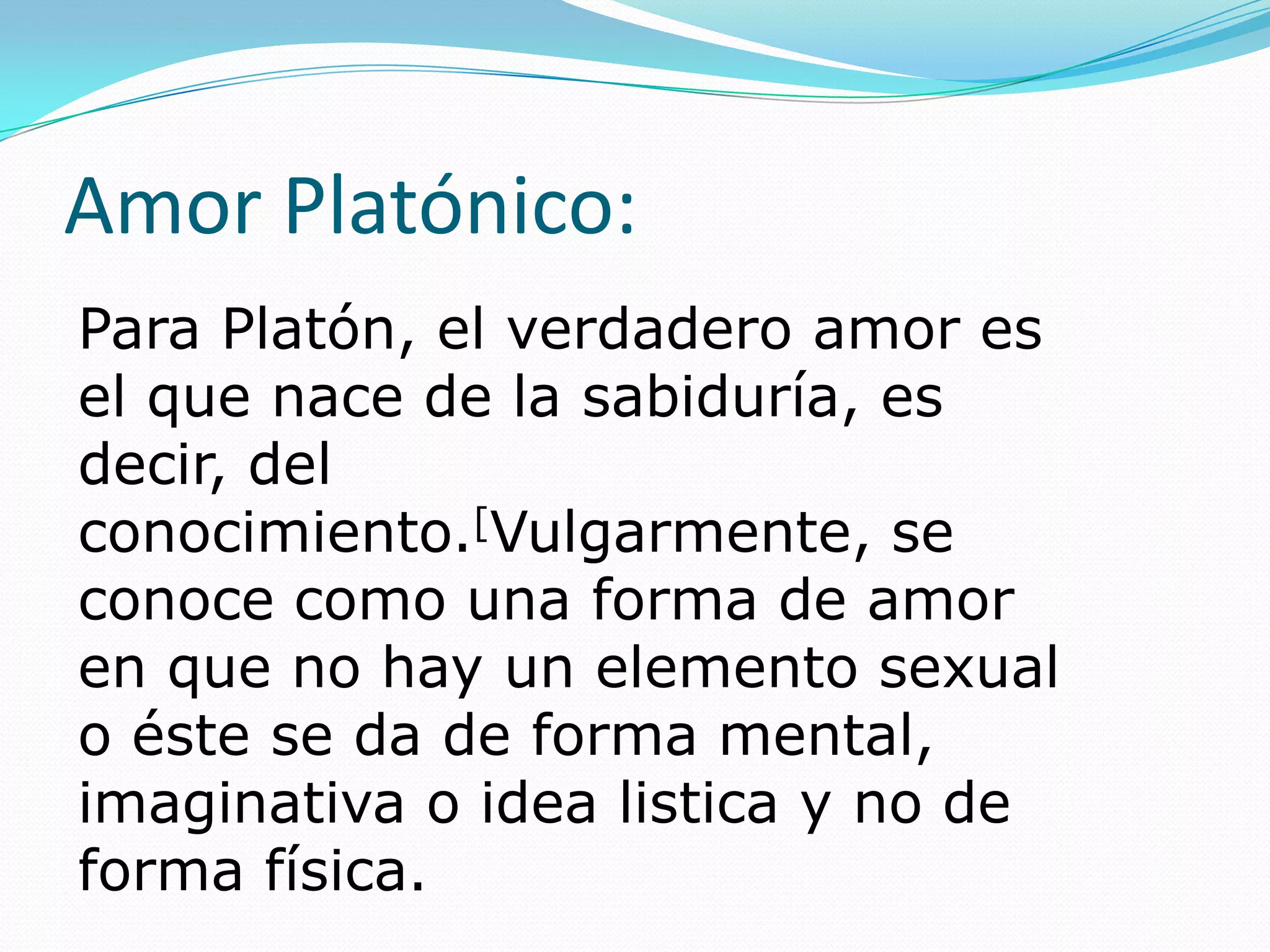 Amor Platónico:

Para Platón, el verdadero amor es el que nace de la sabiduría, es decir, del conocimiento.[Vulgarmente, se conoce como una forma de amor en que no hay un elemento sexual o éste se da de forma mental, imaginativa o idea listica y no de forma física.